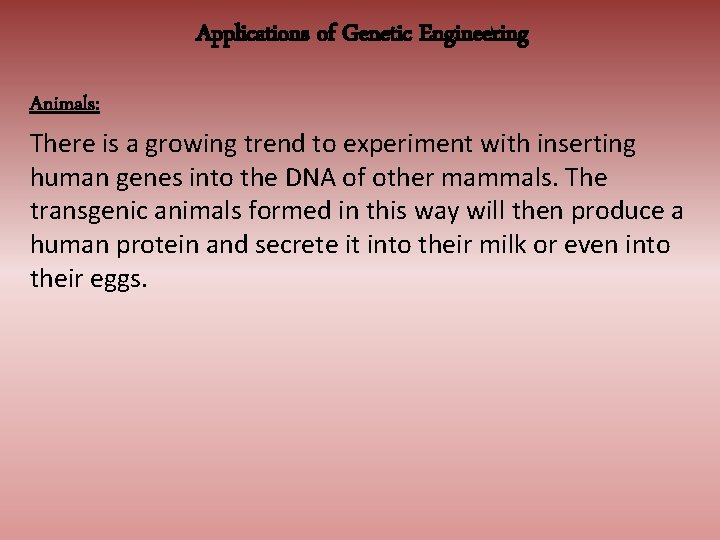 Applications of Genetic Engineering

Animals:

There is a growing trend to experiment with inserting human genes into the DNA of other mammals. The transgenic animals formed in this way will then produce a human protein and secrete it into their milk or even into their eggs.